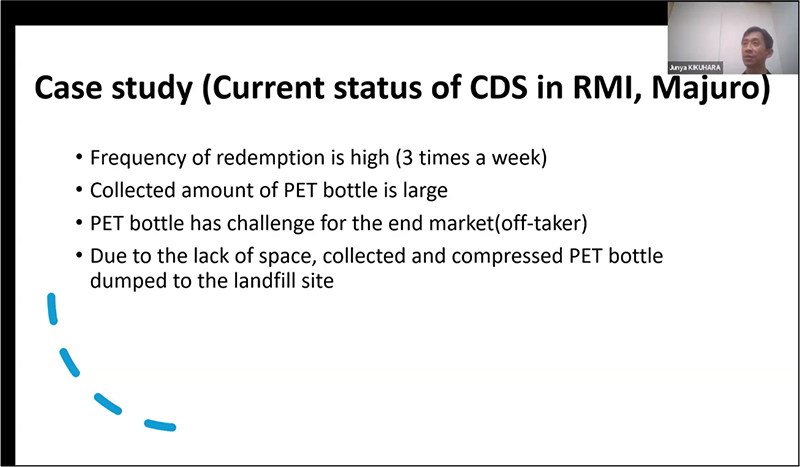 Junya KIKUHARA

Case study (Current status of CDS in RMI, Majuro)

• Frequency of redemption is high (3 times a week)
• Collected amount of PET bottle is large
• PET bottle has challenge for the end market(off-taker)
• Due to the lack of space, collected and compressed PET bottle dumped to the landfill site